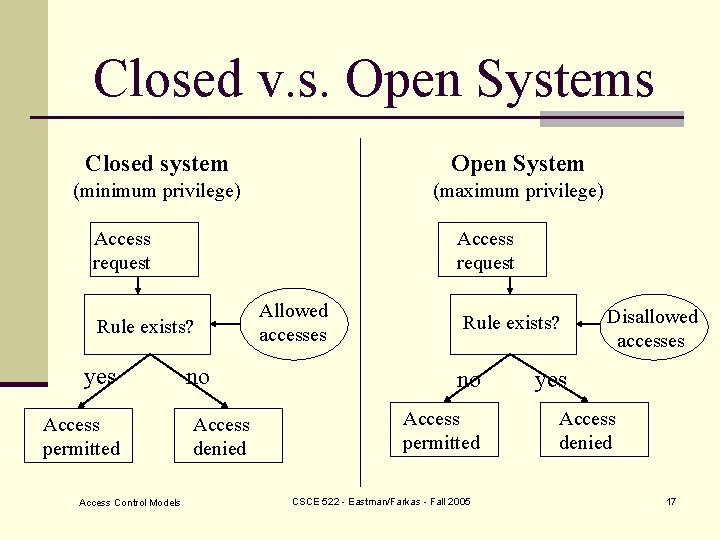 Closed v.s. Open Systems

Closed system
(minimum privilege)

Access request

Rule exists?

Allowed accesses

yes

no

Access permitted

Access denied

Open System
(maximum privilege)

Access request

Rule exists?

Disallowed accesses

no

yes

Access permitted

Access denied

Access Control Models

CSCE 522 - Eastman/Farkas - Fall 2005

17